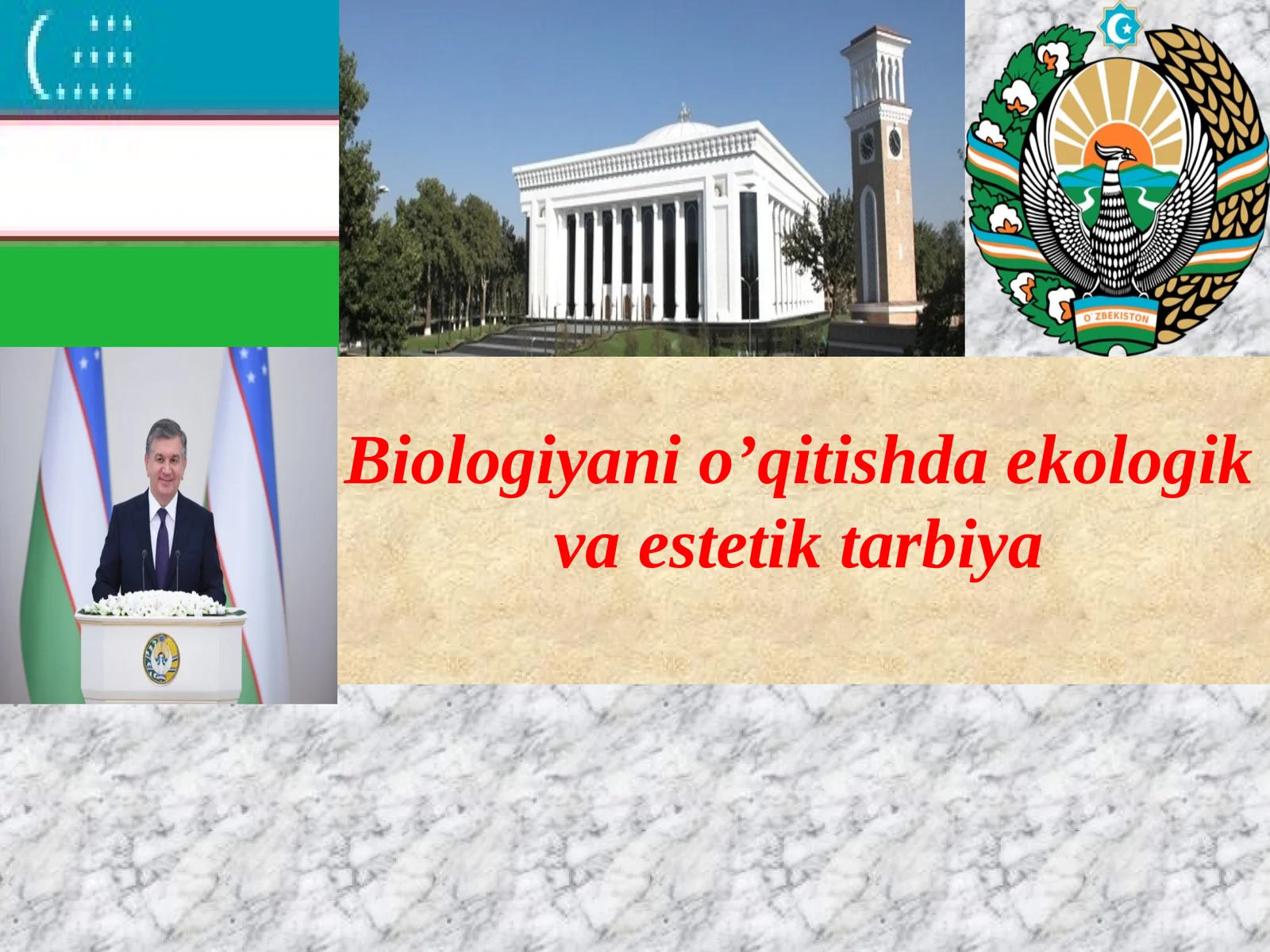 O'ZBEKISTON

Biologiyani o’qitishda ekologik va estetik tarbiya